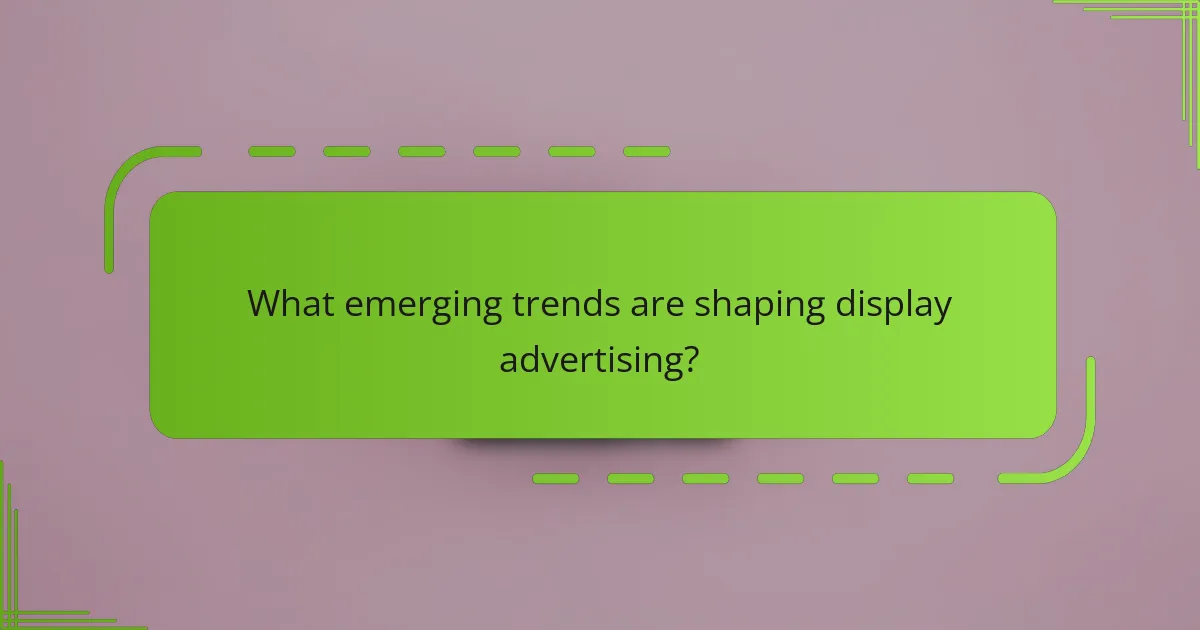 What emerging trends are shaping display advertising?